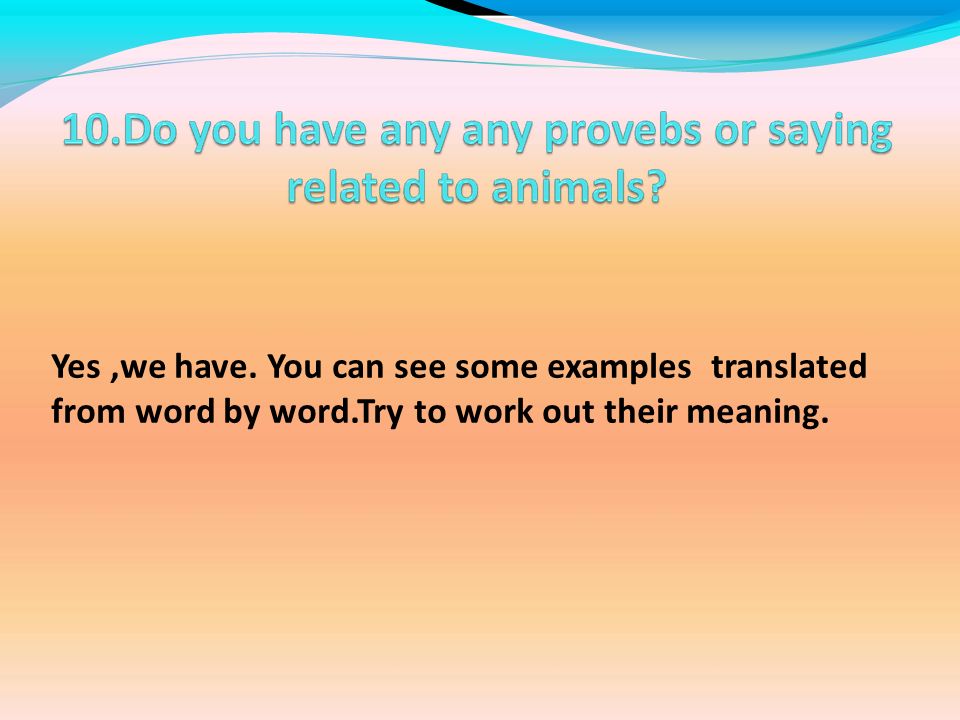 10.Do you have any any provebs or saying related to animals?

Yes ,we have. You can see some examples translated from word by word.Try to work out their meaning.